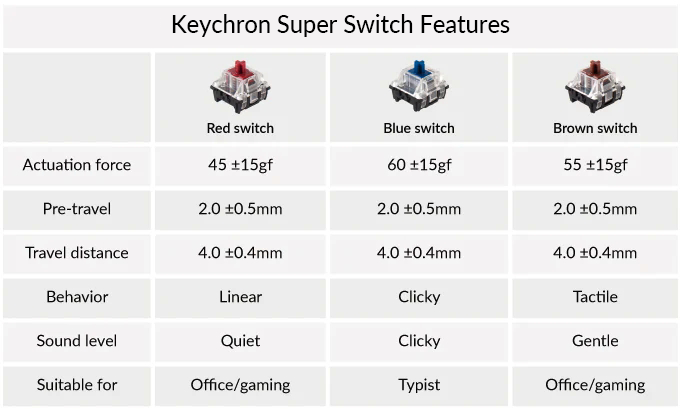 Keychron Super Switch Features

| | Red switch | Blue switch | Brown switch |
|---|---|---|---|
| Actuation force | 45 ±15gf | 60 ±15gf | 55 ±15gf |
| Pre-travel | 2.0 ±0.5mm | 2.0 ±0.5mm | 2.0 ±0.5mm |
| Travel distance | 4.0 ±0.4mm | 4.0 ±0.4mm | 4.0 ±0.4mm |
| Behavior | Linear | Clicky | Tactile |
| Sound level | Quiet | Clicky | Gentle |
| Suitable for | Office/gaming | Typist | Office/gaming |